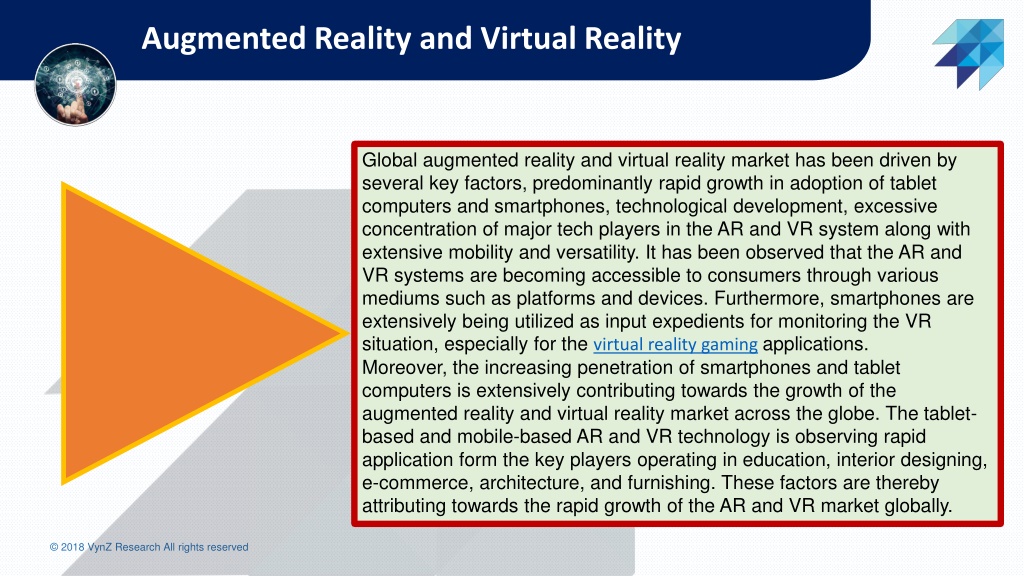 Augmented Reality and Virtual Reality

Global augmented reality and virtual reality market has been driven by several key factors, predominantly rapid growth in adoption of tablet computers and smartphones, technological development, excessive concentration of major tech players in the AR and VR system along with extensive mobility and versatility. It has been observed that the AR and VR systems are becoming accessible to consumers through various mediums such as platforms and devices. Furthermore, smartphones are extensively being utilized as input expedients for monitoring the VR situation, especially for the virtual reality gaming applications.
Moreover, the increasing penetration of smartphones and tablet computers is extensively contributing towards the growth of the augmented reality and virtual reality market across the globe. The tablet-based and mobile-based AR and VR technology is observing rapid application form the key players operating in education, interior designing, e-commerce, architecture, and furnishing. These factors are thereby attributing towards the rapid growth of the AR and VR market globally.

© 2018 VynZ Research All rights reserved